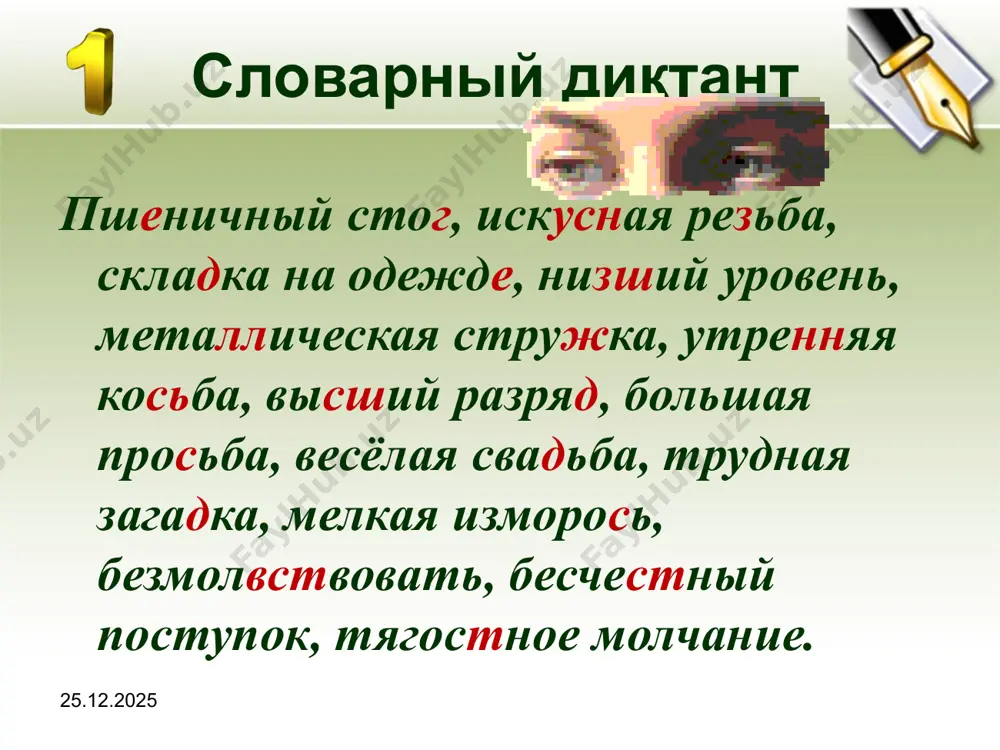 1 Словарный диктант

Пшеничный стог, искусная резьба, складка на одежде, низший уровень, металлическая стружка, утренняя косьба, высший разряд, большая просьба, весёлая свадьба, трудная загадка, мелкая изморось, безмолвствовать, бесчестный поступок, тягостное молчание.

25.12.2025

FaylHub.uz